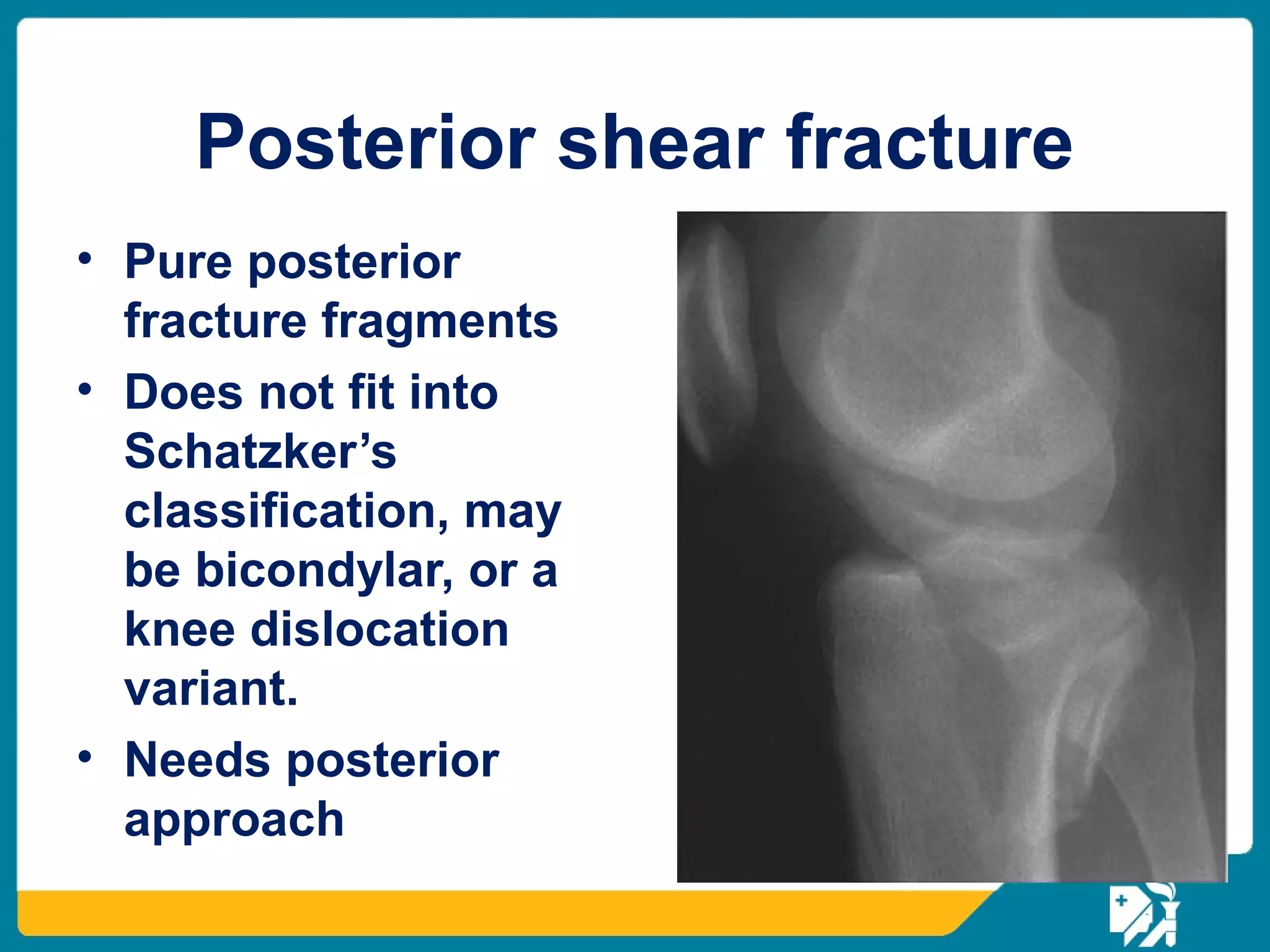 Posterior shear fracture

• Pure posterior fracture fragments
• Does not fit into Schatzker's classification, may be bicondylar, or a knee dislocation variant.
• Needs posterior approach